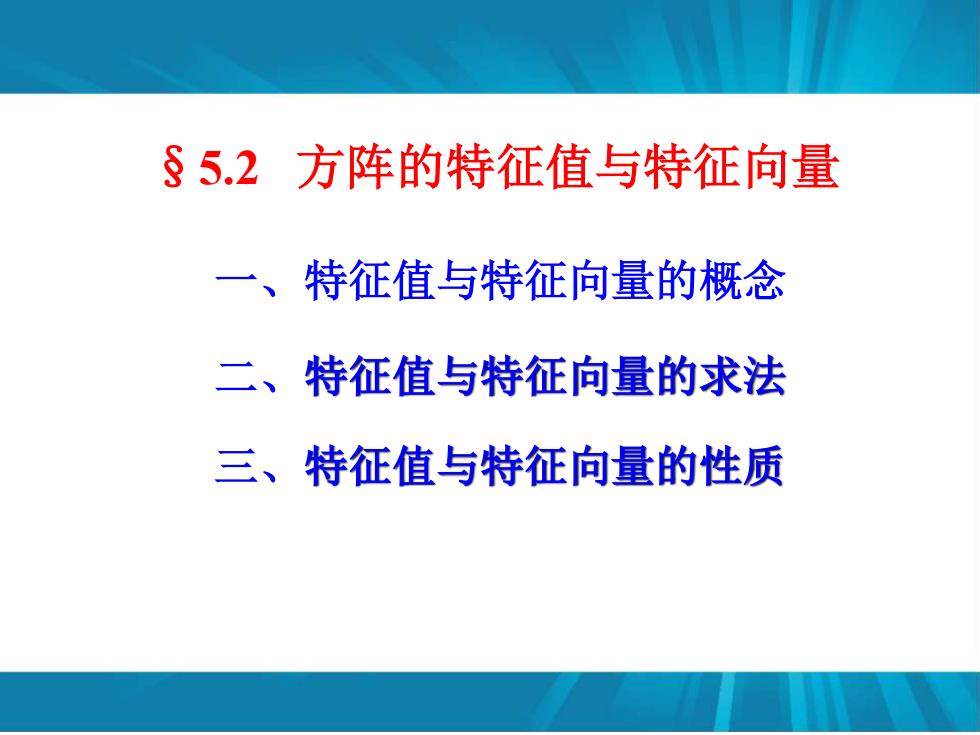 § 5.2 方阵的特征值与特征向量

一、特征值与特征向量的概念

二、特征值与特征向量的求法

三、特征值与特征向量的性质